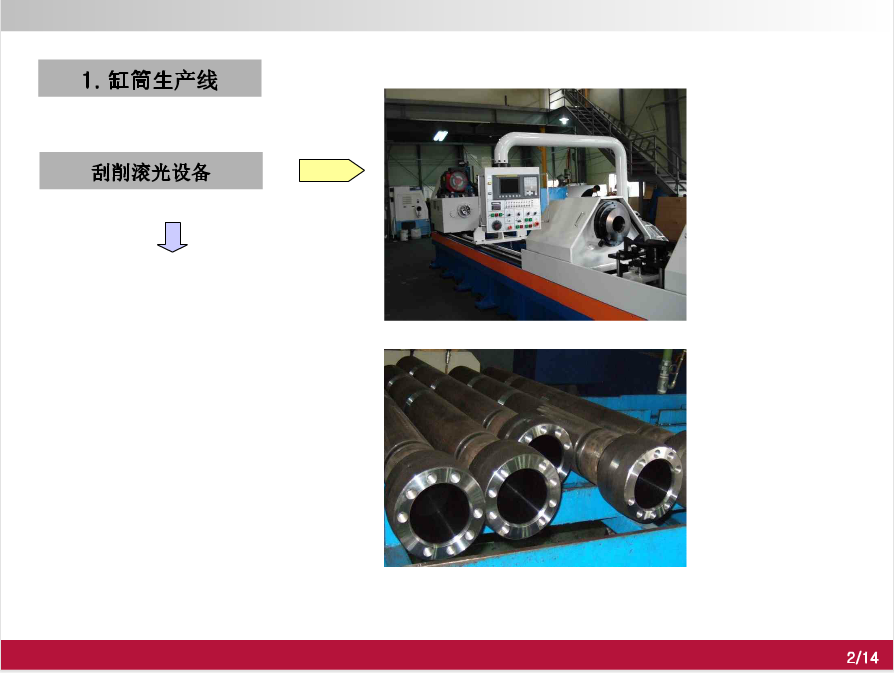 1. 缸筒生产线

刮削滚光设备

2/14